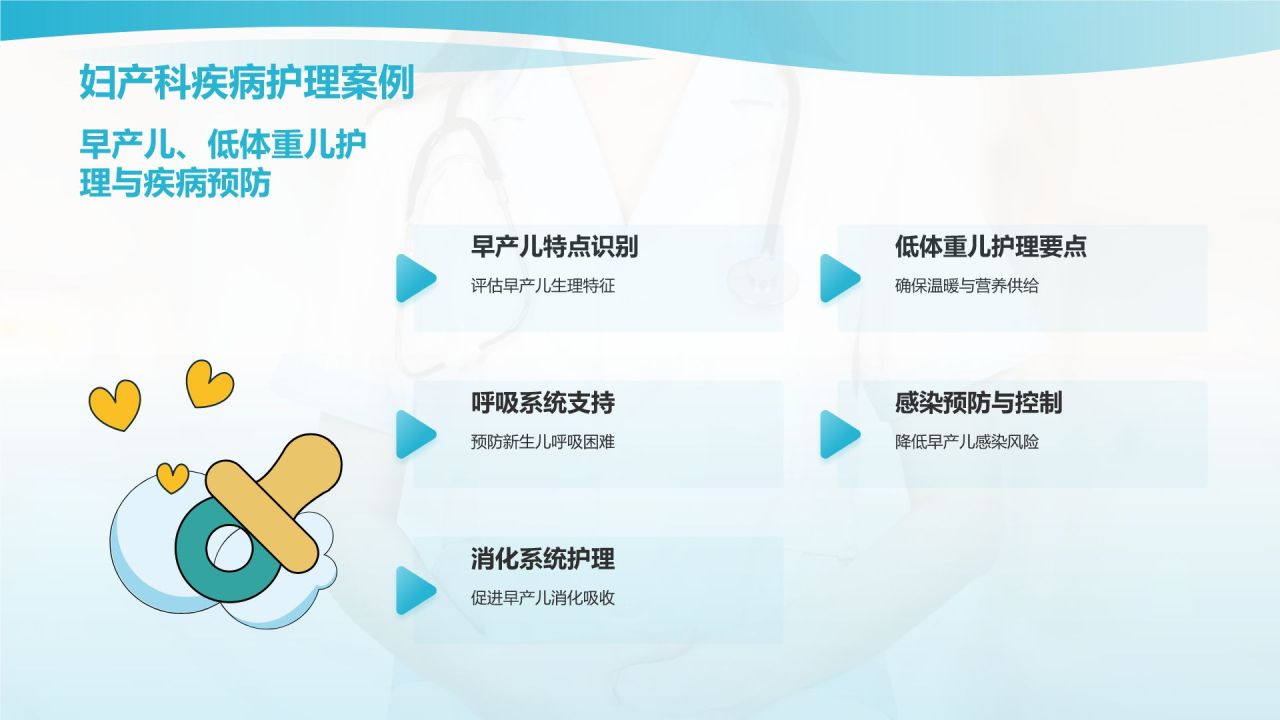 妇产科疾病护理案例

早产儿、低体重儿护理与疾病预防

早产儿特点识别
评估早产儿生理特征

低体重儿护理要点
确保温暖与营养供给

呼吸系统支持
预防新生儿呼吸困难

感染预防与控制
降低早产儿感染风险

消化系统护理
促进早产儿消化吸收